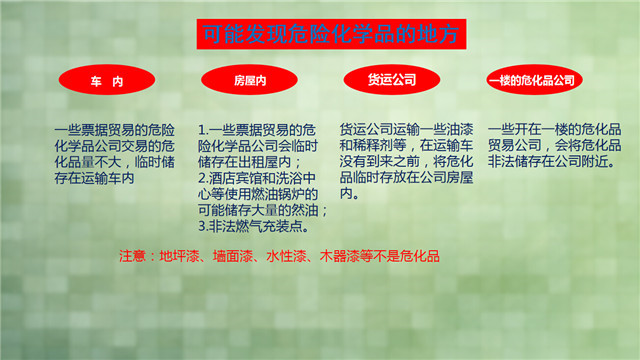 可能发现危险化学品的地方

车 内

一些票据贸易的危险化学品公司交易的危化品量不大，临时储存在运输车内

房屋内

1.一些票据贸易的危险化学品公司会临时储存在出租屋内；
2.酒店宾馆和洗浴中心等使用燃油锅炉的可能储存大量的然油；
3.非法燃气充装点。

货运公司

货运公司运输一些油漆和稀释剂等，在运输车没有到来之前，将危化品临时存放在公司房屋内。

一楼的危化品公司

一些开在一楼的危化品贸易公司，会将危化品非法储存在公司附近。

注意：地坪漆、墙面漆、水性漆、木器漆等不是危化品